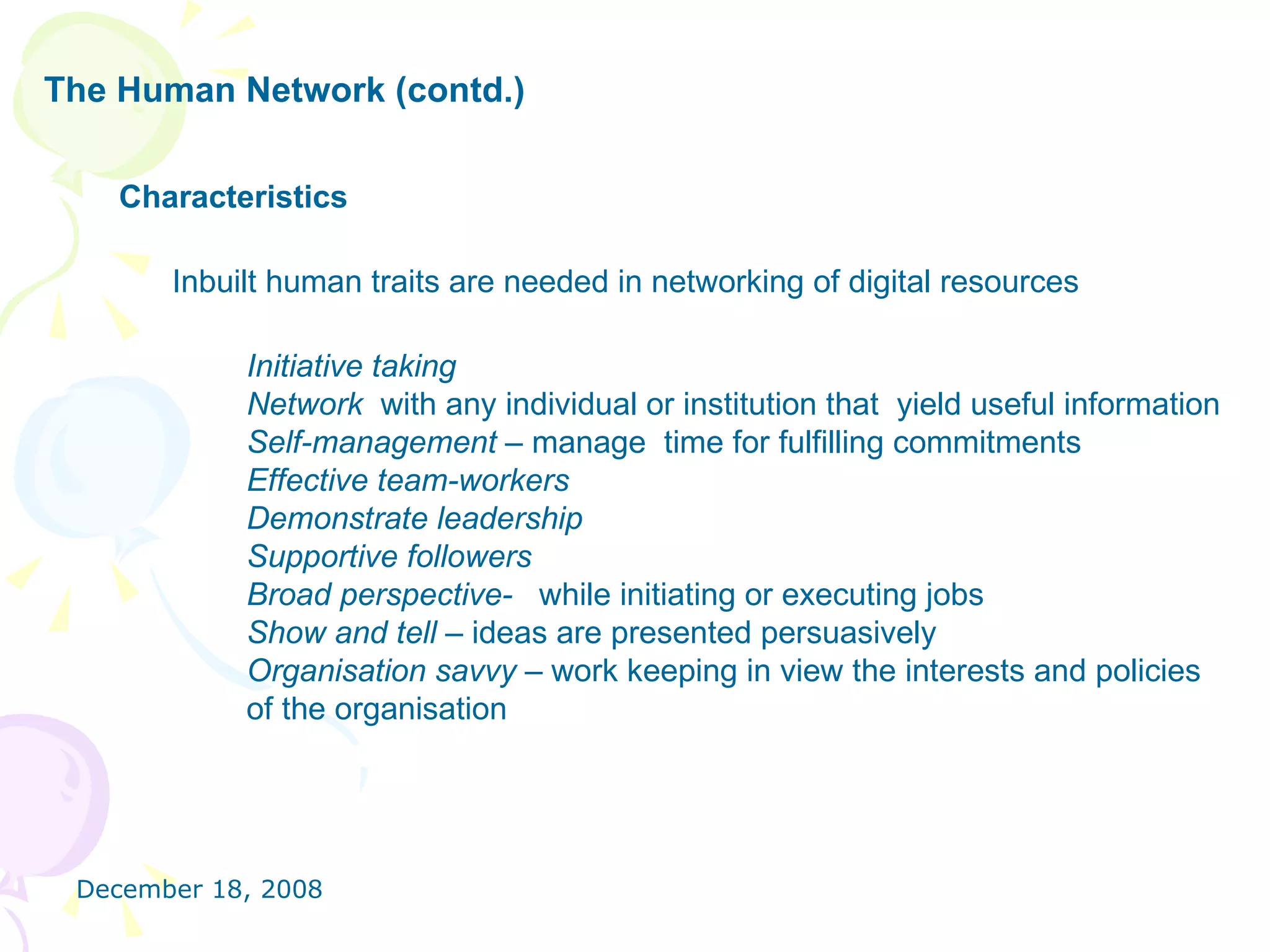 The Human Network (contd.)

Characteristics

Inbuilt human traits are needed in networking of digital resources

Initiative taking
Network with any individual or institution that yield useful information
Self-management – manage time for fulfilling commitments
Effective team-workers
Demonstrate leadership
Supportive followers
Broad perspective- while initiating or executing jobs
Show and tell – ideas are presented persuasively
Organisation savvy – work keeping in view the interests and policies of the organisation

December 18, 2008